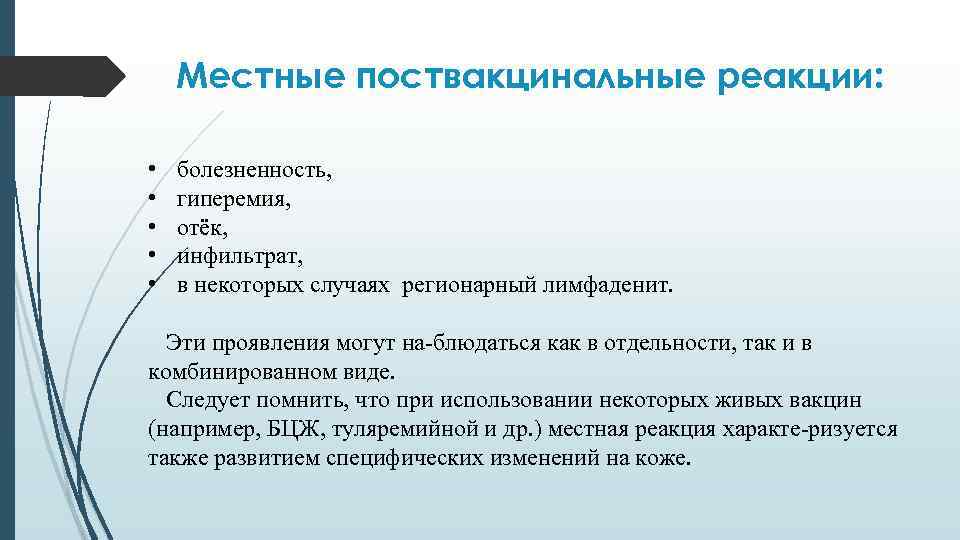 Местные поствакцинальные реакции:

• болезненность,
• гиперемия,
• отёк,
• инфильтрат,
• в некоторых случаях регионарный лимфаденит.

Эти проявления могут на-блюдаться как в отдельности, так и в комбинированном виде.
Следует помнить, что при использовании некоторых живых вакцин (например, БЦЖ, туляремийной и др.) местная реакция характе-ризуется также развитием специфических изменений на коже.